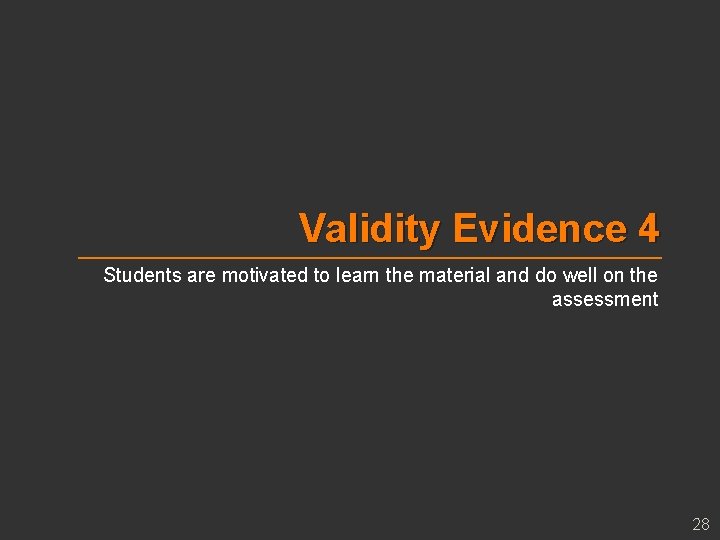 Validity Evidence 4

Students are motivated to learn the material and do well on the assessment

28